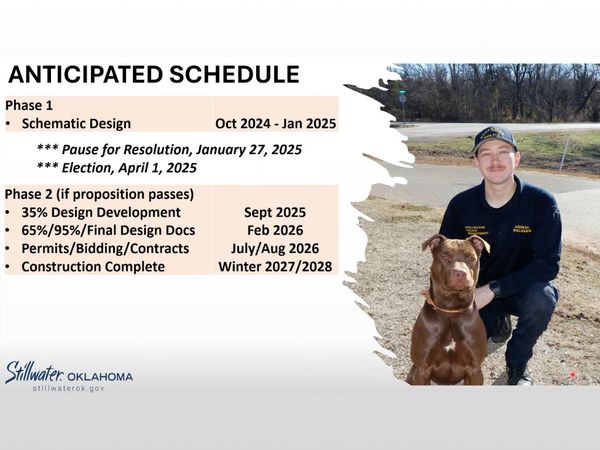 ANTICIPATED SCHEDULE

| Phase 1 | |
|---|---|
| • Schematic Design | Oct 2024 - Jan 2025 |

*** Pause for Resolution, January 27, 2025
*** Election, April 1, 2025

| Phase 2 (if proposition passes) | |
|---|---|
| • 35% Design Development | Sept 2025 |
| • 65%/95%/Final Design Docs | Feb 2026 |
| • Permits/Bidding/Contracts | July/Aug 2026 |
| • Construction Complete | Winter 2027/2028 |

STILLWATER POLICE DEPARTMENT

ANIMAL WELFARE

Stillwater OKLAHOMA
stillwaterok.gov